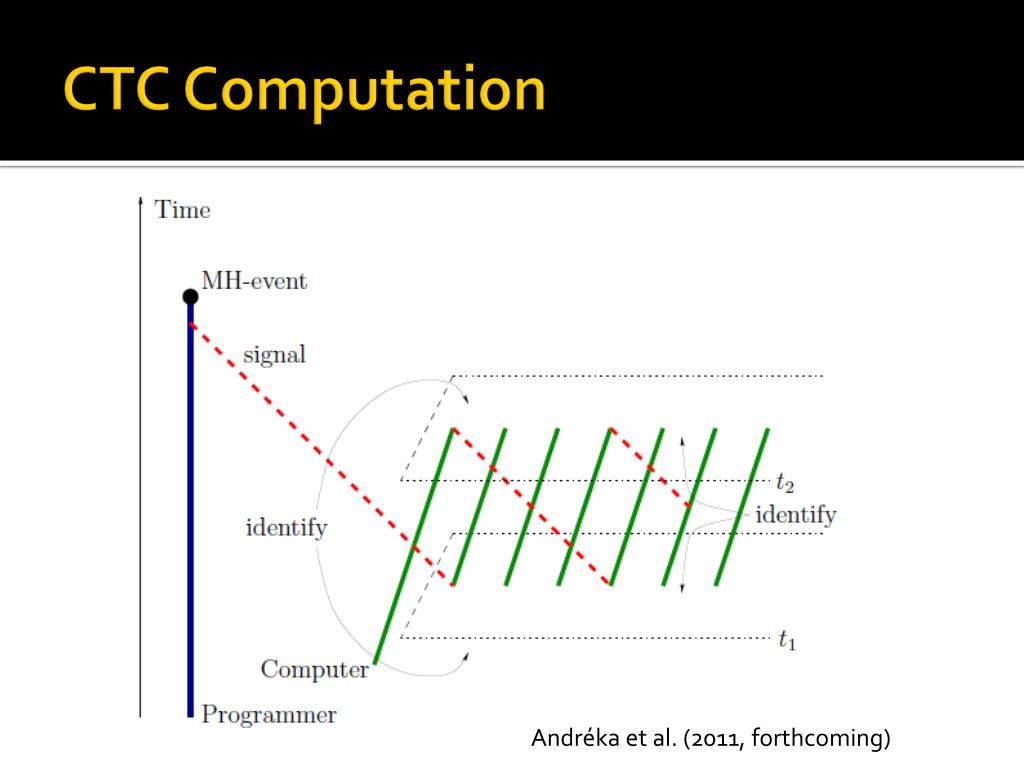 CTC Computation

Time

MH-event

signal

identify

$t_2$

identify

$t_1$

Computer

Programmer

Andréka et al. (2011, forthcoming)